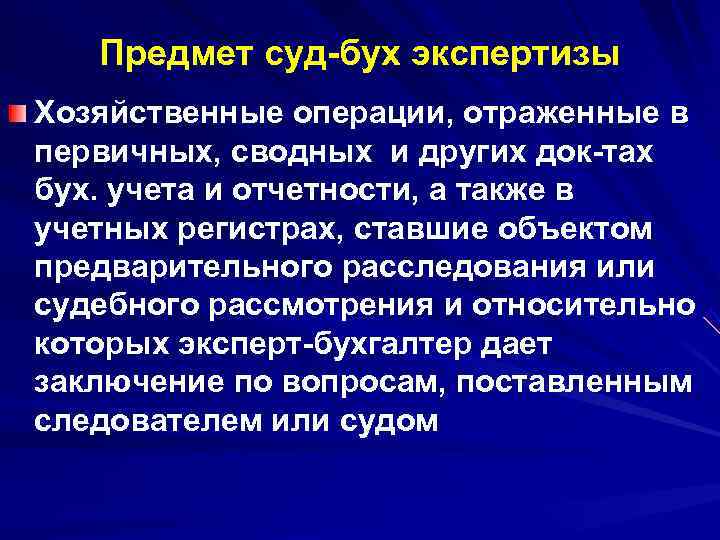 Предмет суд-бух экспертизы

Хозяйственные операции, отраженные в первичных, сводных и других док-тах бух. учета и отчетности, а также в учетных регистрах, ставшие объектом предварительного расследования или судебного рассмотрения и относительно которых эксперт-бухгалтер дает заключение по вопросам, поставленным следователем или судом